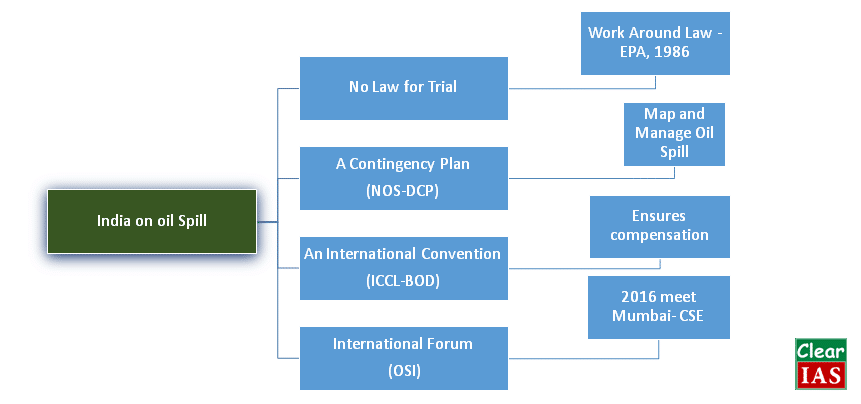 India on oil Spill

No Law for Trial

Work Around Law - EPA, 1986

A Contingency Plan (NOS-DCP)

Map and Manage Oil Spill

An International Convention (ICCL-BOD)

Ensures compensation

International Forum (OSI)

2016 meet Mumbai- CSE

Clear IAS